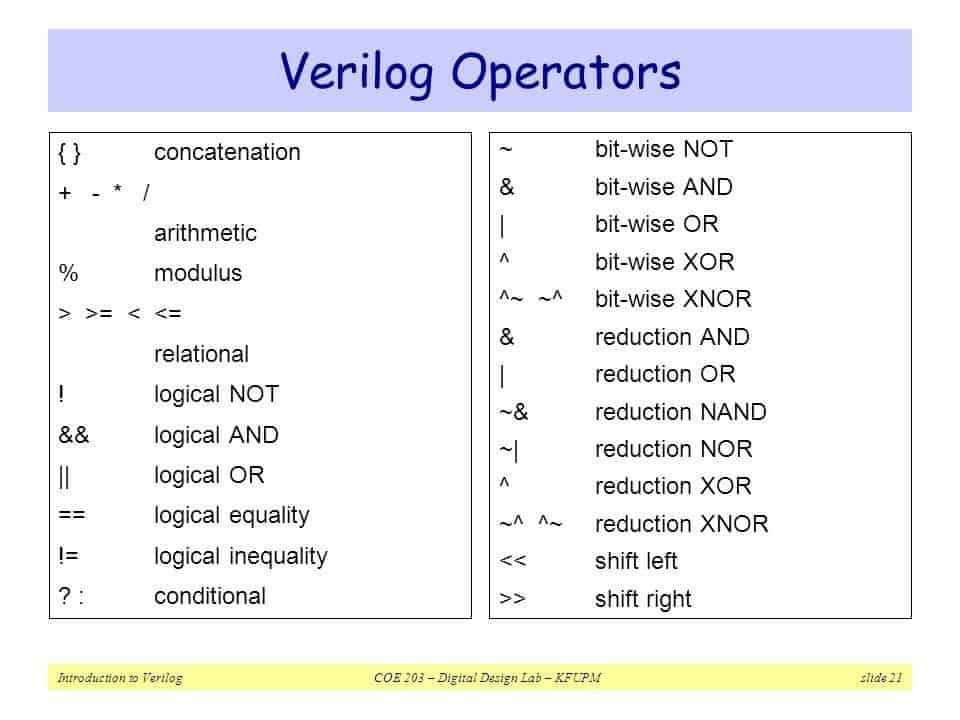 Verilog Operators

{ } concatenation
+ - * /
arithmetic
% modulus
> >= < <=
relational
! logical NOT
&& logical AND
|| logical OR
== logical equality
!= logical inequality
? : conditional

~ bit-wise NOT
& bit-wise AND
| bit-wise OR
^ bit-wise XOR
^~ ~^ bit-wise XNOR
& reduction AND
| reduction OR
~& reduction NAND
~| reduction NOR
^ reduction XOR
~^ ^~ reduction XNOR
<< shift left
>> shift right

Introduction to Verilog COE 203 – Digital Design Lab – KFUPM slide 21